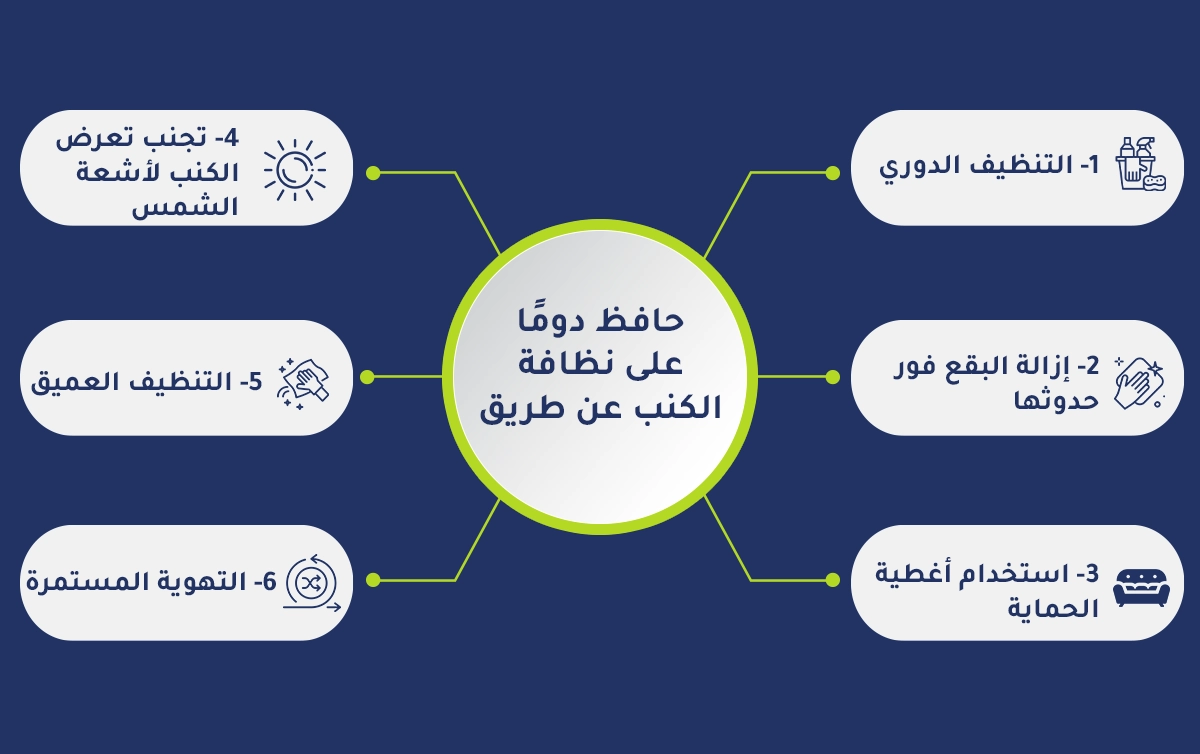 حافظ دومًا على نظافة الكنب عن طريق

1- التنظيف الدوري

2- إزالة البقع فور حدوثها

3- استخدام أغطية الحماية

4- تجنب تعرض الكنب لأشعة الشمس

5- التنظيف العميق

6- التهوية المستمرة